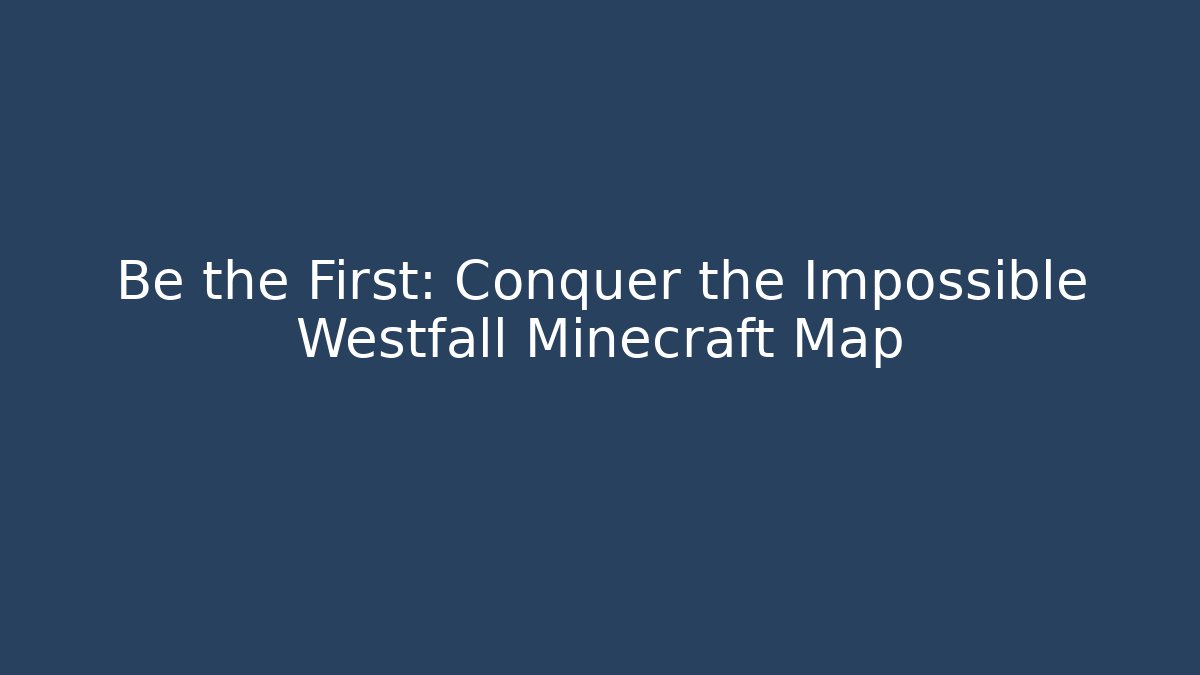 Be the First: Conquer the Impossible Westfall Minecraft Map